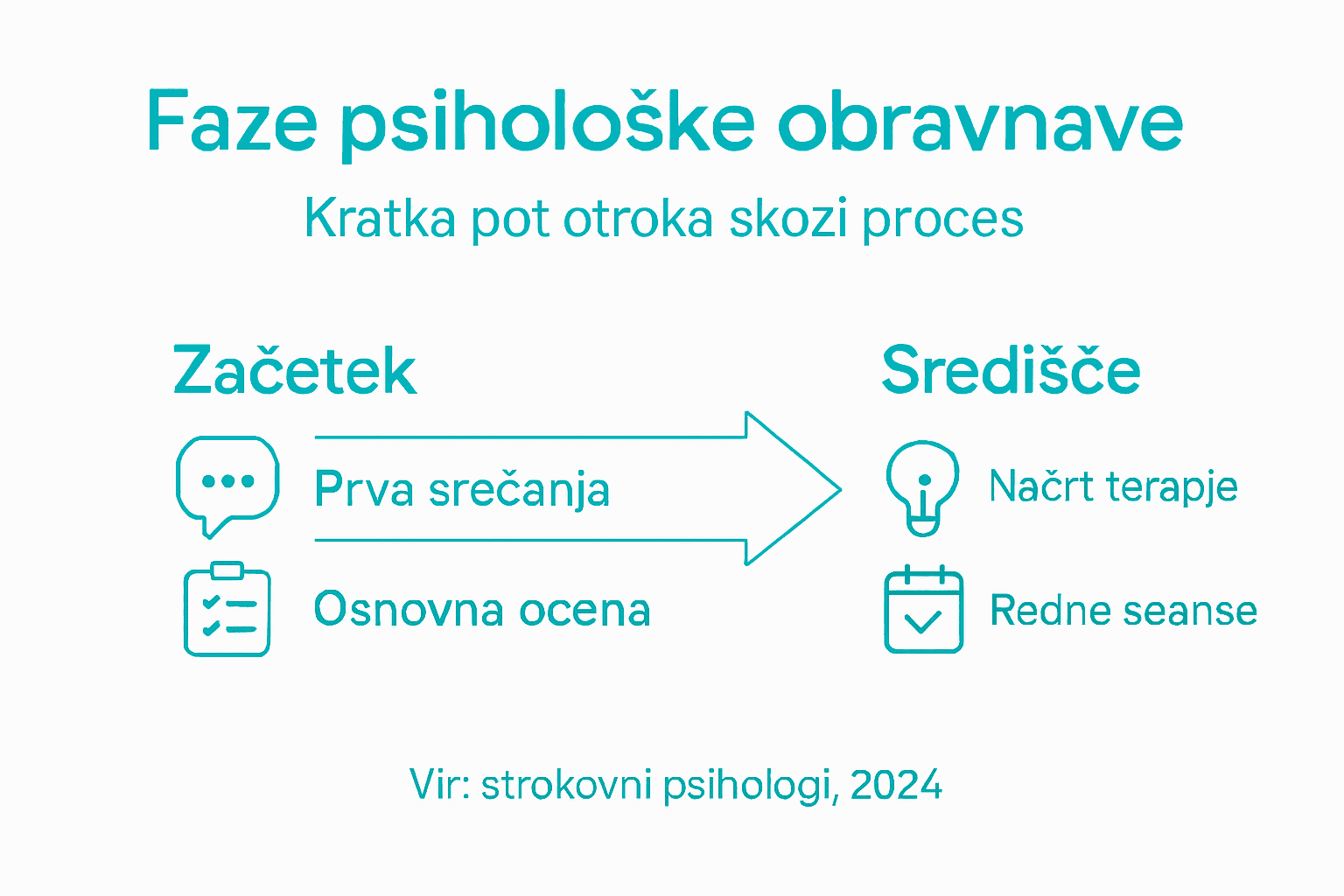 Faze psihološke obravnave

Kratka pot otroka skozi proces

Začetek

Prva srečanja

Osnovna ocena

Središče

Načrt terapje

Redne seanse

Vir: strokovni psihologi, 2024